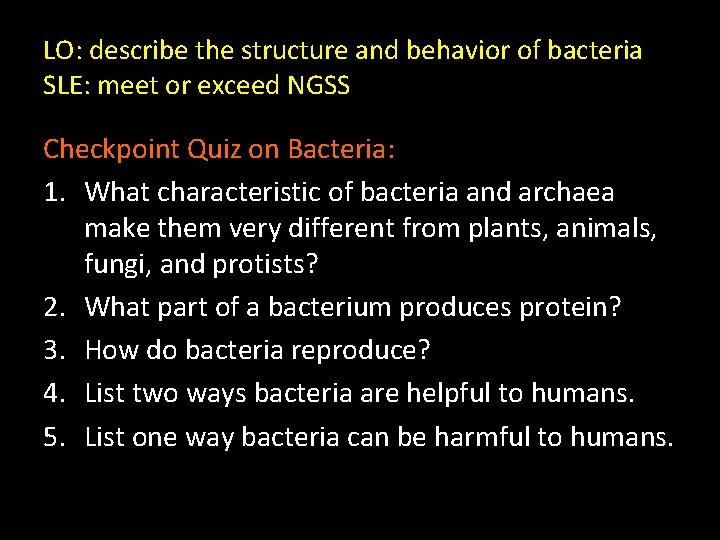 LO: describe the structure and behavior of bacteria
SLE: meet or exceed NGSS

Checkpoint Quiz on Bacteria:

1. What characteristic of bacteria and archaea make them very different from plants, animals, fungi, and protists?
2. What part of a bacterium produces protein?
3. How do bacteria reproduce?
4. List two ways bacteria are helpful to humans.
5. List one way bacteria can be harmful to humans.